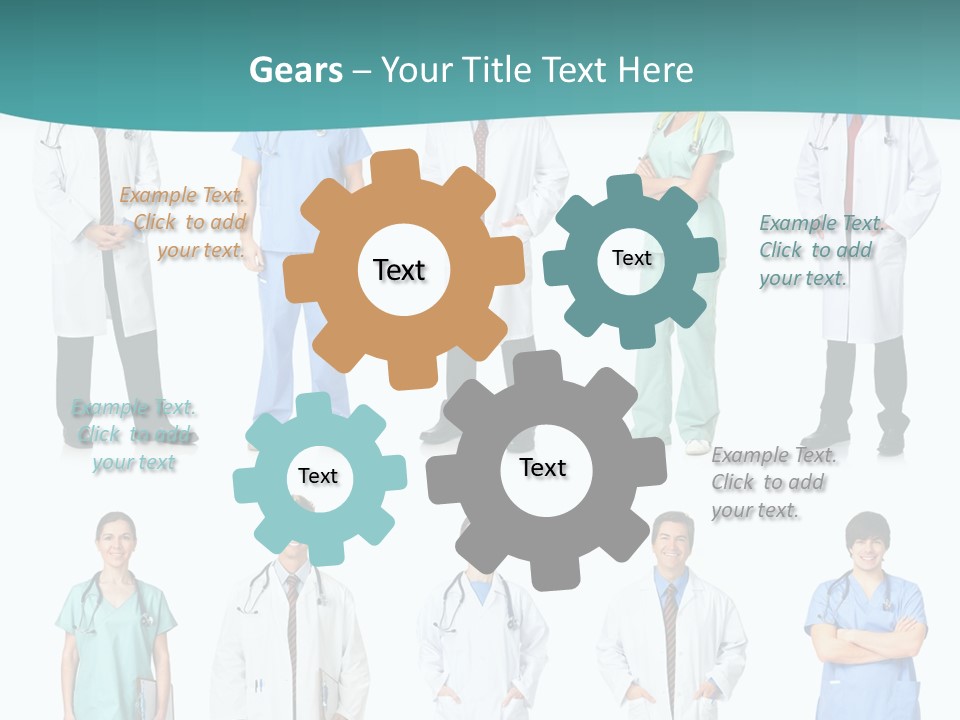 Gears – Your Title Text Here

Example Text. Click to add your text.

Text

Text

Example Text. Click to add your text.

Example Text. Click to add your text

Text

Text

Example Text. Click to add your text.